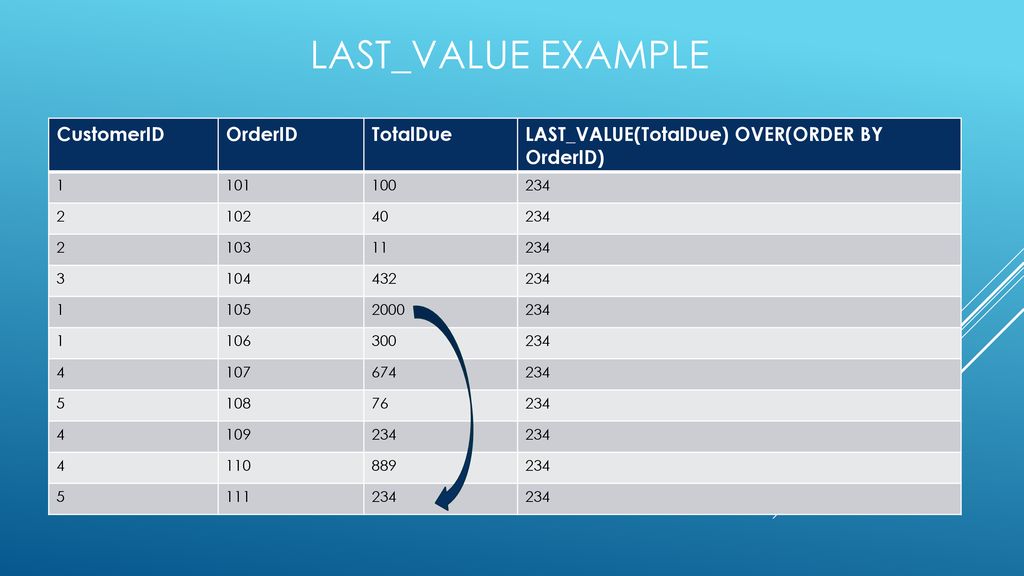 LAST_VALUE EXAMPLE

| CustomerID | OrderID | TotalDue | LAST_VALUE(TotalDue) OVER(ORDER BY OrderID) |
|---|---|---|---|
| 1 | 101 | 100 | 234 |
| 2 | 102 | 40 | 234 |
| 2 | 103 | 11 | 234 |
| 3 | 104 | 432 | 234 |
| 1 | 105 | 2000 | 234 |
| 1 | 106 | 300 | 234 |
| 4 | 107 | 674 | 234 |
| 5 | 108 | 76 | 234 |
| 4 | 109 | 234 | 234 |
| 4 | 110 | 889 | 234 |
| 5 | 111 | 234 | 234 |